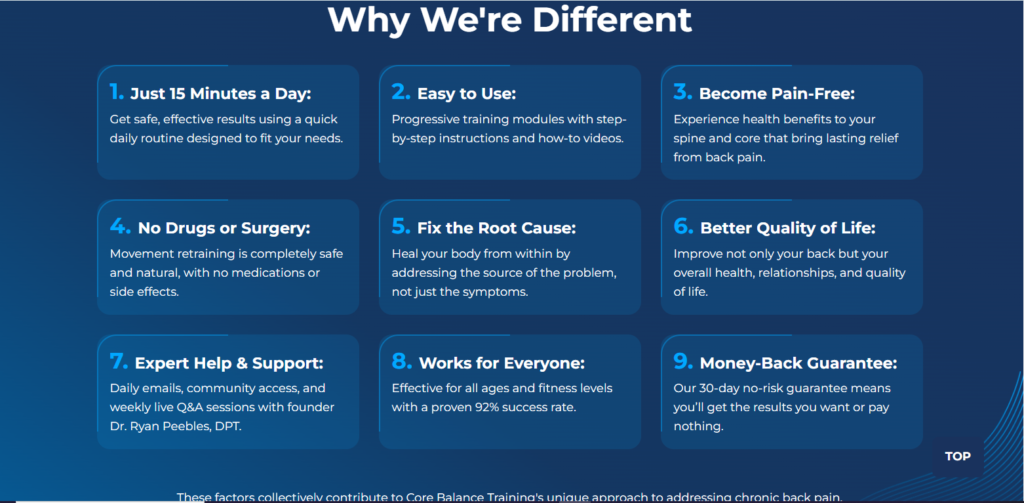 Why We're Different

1. Just 15 Minutes a Day:
Get safe, effective results using a quick daily routine designed to fit your needs.

2. Easy to Use:
Progressive training modules with step-by-step instructions and how-to videos.

3. Become Pain-Free:
Experience health benefits to your spine and core that bring lasting relief from back pain.

4. No Drugs or Surgery:
Movement retraining is completely safe and natural, with no medications or side effects.

5. Fix the Root Cause:
Heal your body from within by addressing the source of the problem, not just the symptoms.

6. Better Quality of Life:
Improve not only your back but your overall health, relationships, and quality of life.

7. Expert Help & Support:
Daily emails, community access, and weekly live Q&A sessions with founder Dr. Ryan Peebles, DPT.

8. Works for Everyone:
Effective for all ages and fitness levels with a proven 92% success rate.

9. Money-Back Guarantee:
Our 30-day no-risk guarantee means you'll get the results you want or pay nothing.

TOP

These factors collectively contribute to Core Balance Training's unique approach to addressing chronic back pain.